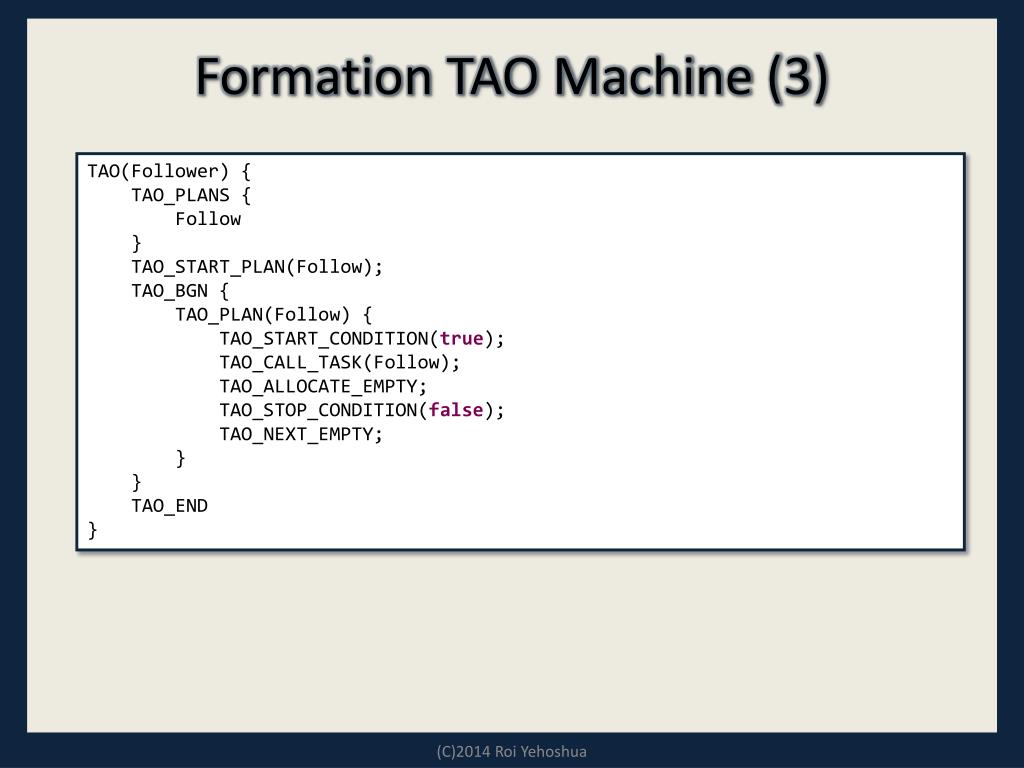 Formation TAO Machine (3)

TAO(Follower) {
    TAO_PLANS {
        Follow
    }
    TAO_START_PLAN(Follow);
    TAO_BGN {
        TAO_PLAN(Follow) {
            TAO_START_CONDITION(true);
            TAO_CALL_TASK(Follow);
            TAO_ALLOCATE_EMPTY;
            TAO_STOP_CONDITION(false);
            TAO_NEXT_EMPTY;
        }
    }
    TAO_END
}

(C)2014 Roi Yehoshua